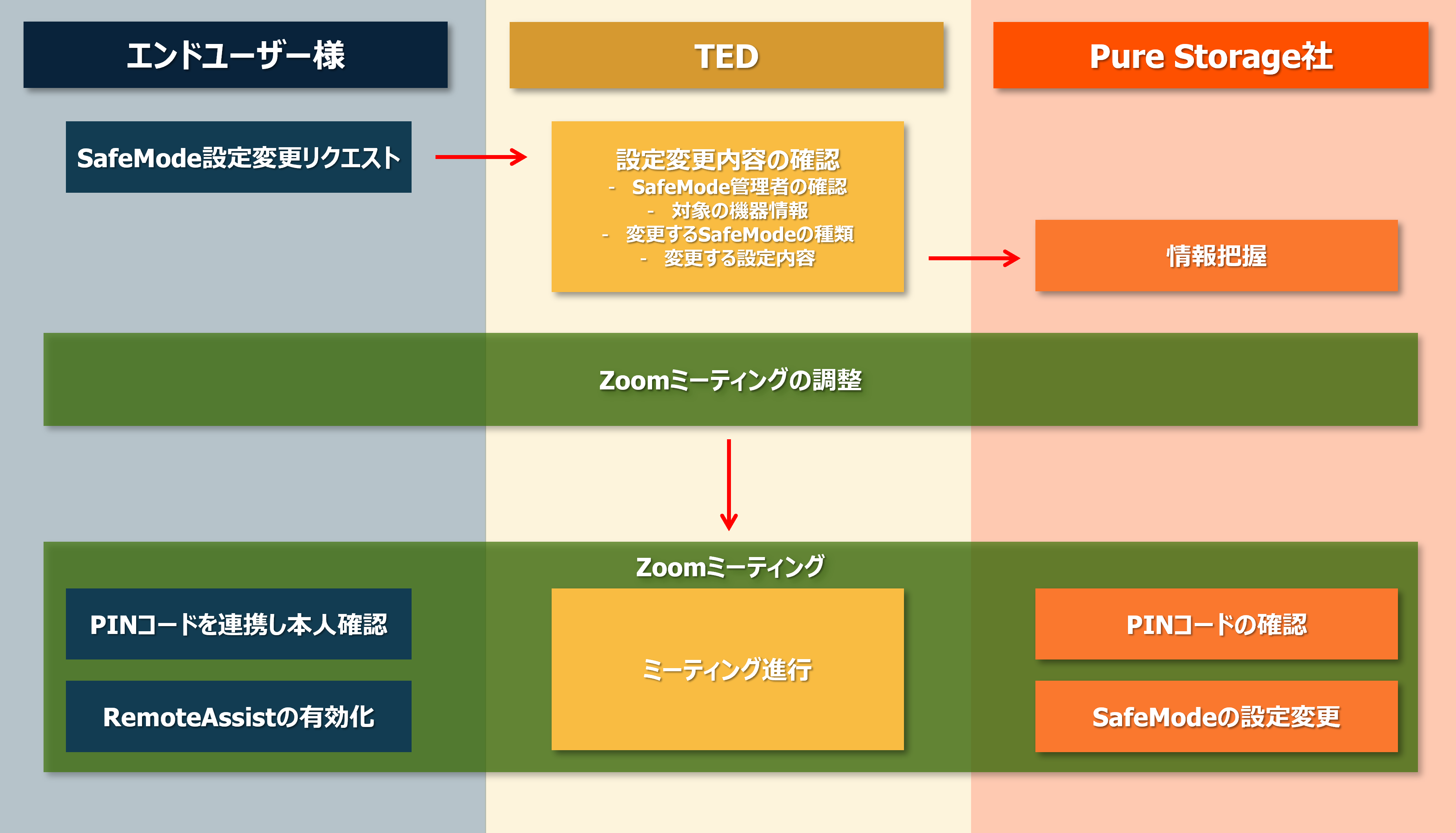 エンドユーザー様

TED

Pure Storage社

SafeMode設定変更リクエスト

設定変更内容の確認
- SafeMode管理者の確認
- 対象の機器情報
- 変更するSafeModeの種類
- 変更する設定内容

情報把握

Zoomミーティングの調整

Zoomミーティング

PINコードを連携し本人確認

RemoteAssistの有効化

ミーティング進行

PINコードの確認

SafeModeの設定変更